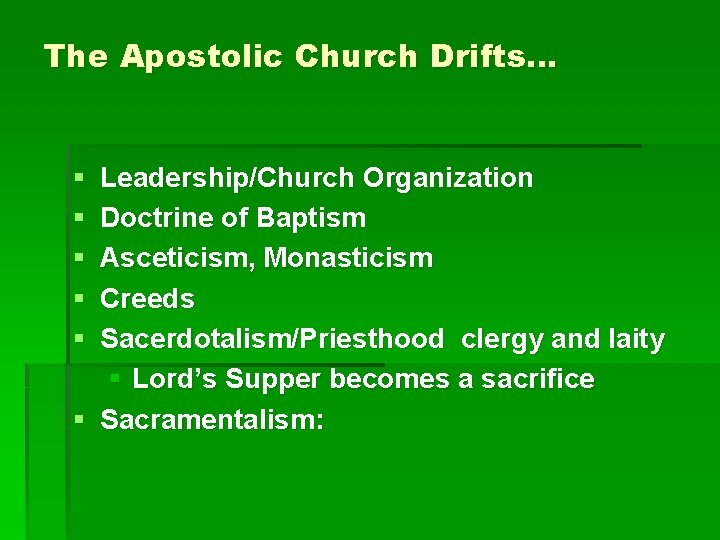 The Apostolic Church Drifts…

- Leadership/Church Organization
- Doctrine of Baptism
- Asceticism, Monasticism
- Creeds
- Sacerdotalism/Priesthood  clergy and laity
  - Lord's Supper becomes a sacrifice
- Sacramentalism: